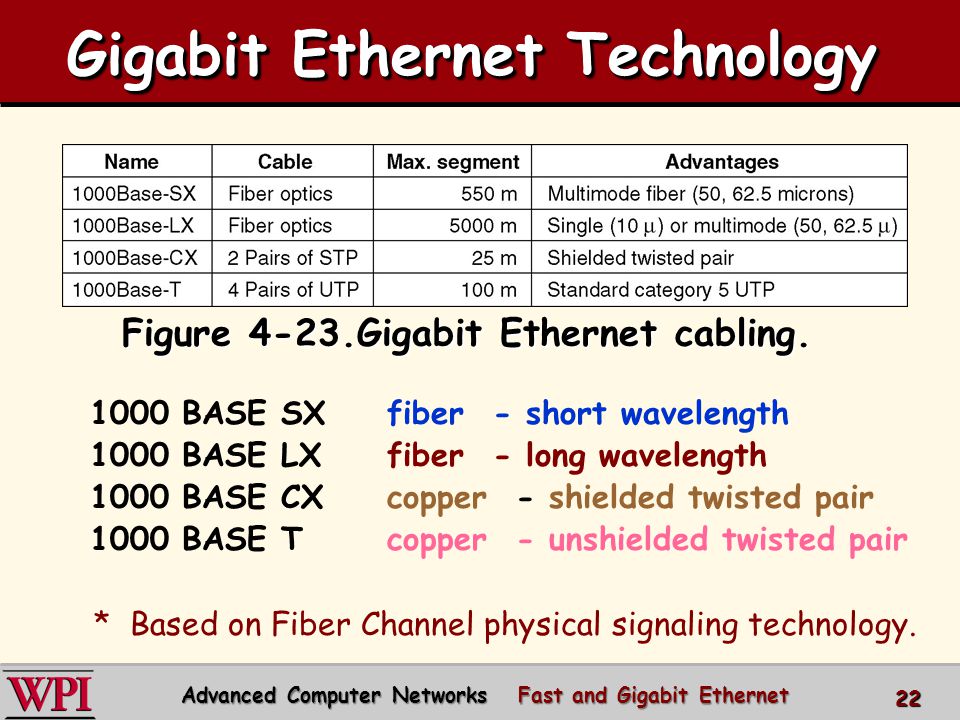 Gigabit Ethernet Technology

| Name | Cable | Max. segment | Advantages |
|---|---|---|---|
| 1000Base-SX | Fiber optics | 550 m | Multimode fiber (50, 62.5 microns) |
| 1000Base-LX | Fiber optics | 5000 m | Single (10 $\mu$) or multimode (50, 62.5 $\mu$) |
| 1000Base-CX | 2 Pairs of STP | 25 m | Shielded twisted pair |
| 1000Base-T | 4 Pairs of UTP | 100 m | Standard category 5 UTP |

Figure 4-23.Gigabit Ethernet cabling.

1000 BASE SX fiber - short wavelength
1000 BASE LX fiber - long wavelength
1000 BASE CX copper - shielded twisted pair
1000 BASE T copper - unshielded twisted pair

* Based on Fiber Channel physical signaling technology.

WPI Advanced Computer Networks Fast and Gigabit Ethernet 22